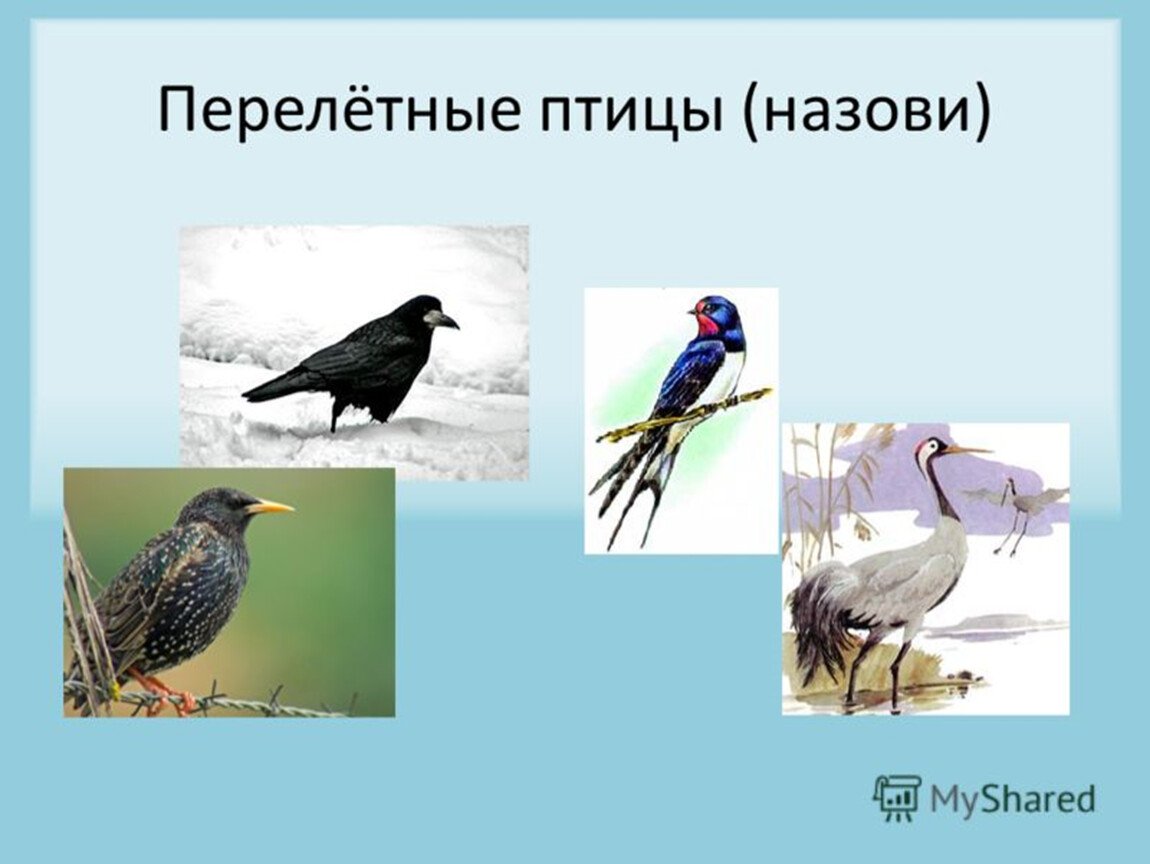 Перелётные птицы (назови)

MyShared